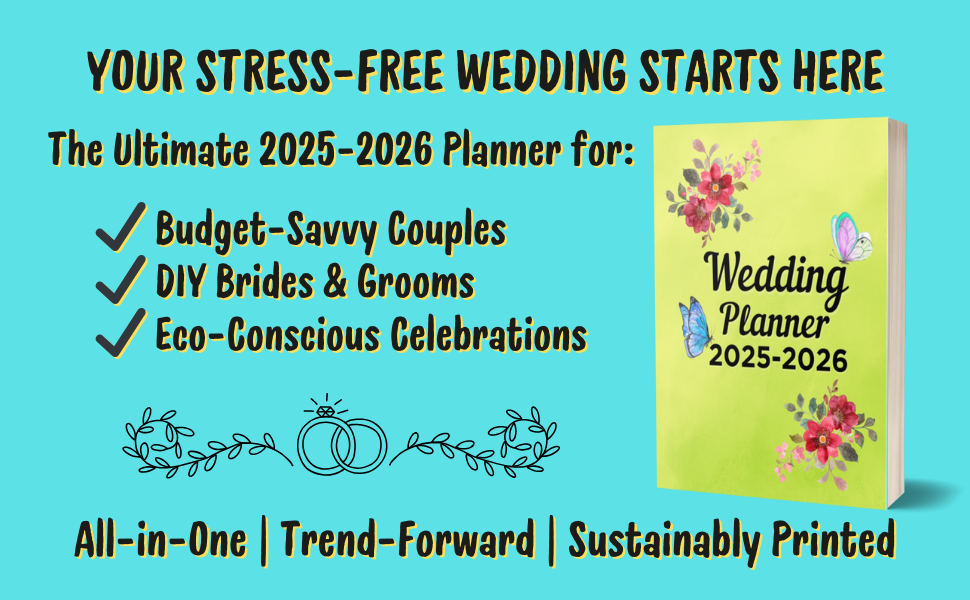 YOUR STRESS-FREE WEDDING STARTS HERE

The Ultimate 2025-2026 Planner for:

✓ Budget-Savvy Couples
✓ DIY Brides & Grooms
✓ Eco-Conscious Celebrations

Wedding Planner 2025-2026

All-in-One | Trend-Forward | Sustainably Printed